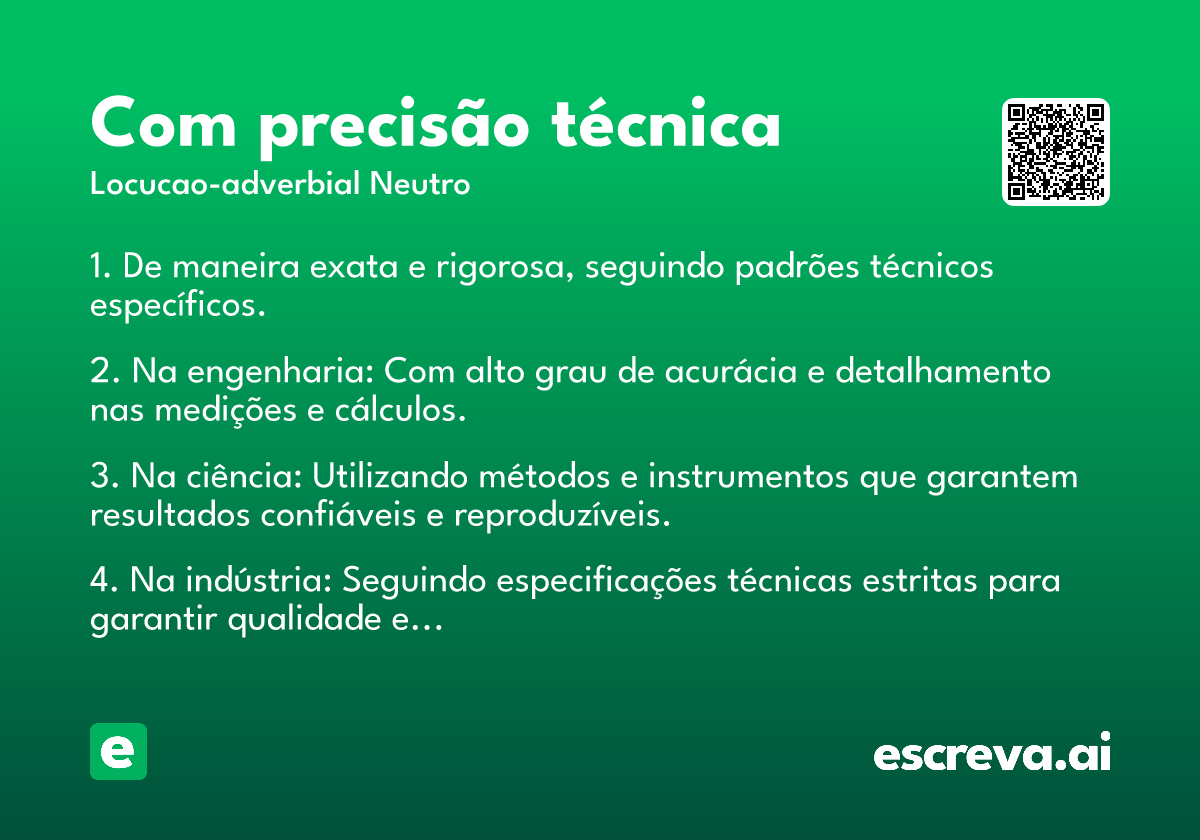 Com precisão técnica
Locucao-adverbial Neutro

1. De maneira exata e rigorosa, seguindo padrões técnicos específicos.

2. Na engenharia: Com alto grau de acurácia e detalhamento nas medições e cálculos.

3. Na ciência: Utilizando métodos e instrumentos que garantem resultados confiáveis e reproduzíveis.

4. Na indústria: Seguindo especificações técnicas estritas para garantir qualidade e...

e

escreva.ai